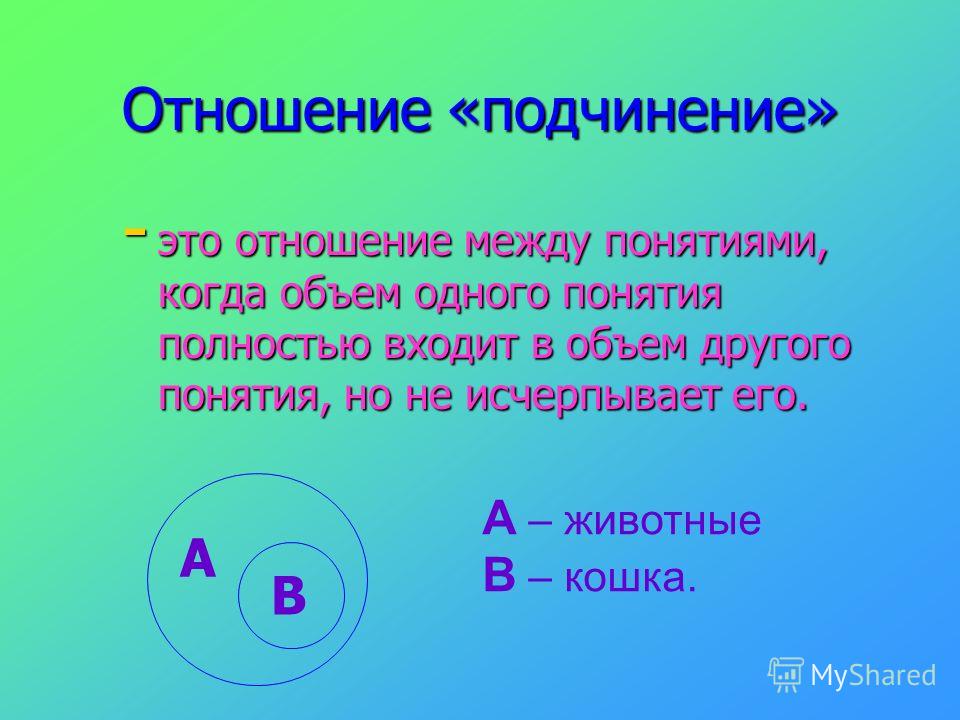 Отношение «подчинение»

- это отношение между понятиями, когда объем одного понятия полностью входит в объем другого понятия, но не исчерпывает его.

A

B

A – животные
B – кошка.

MyShared